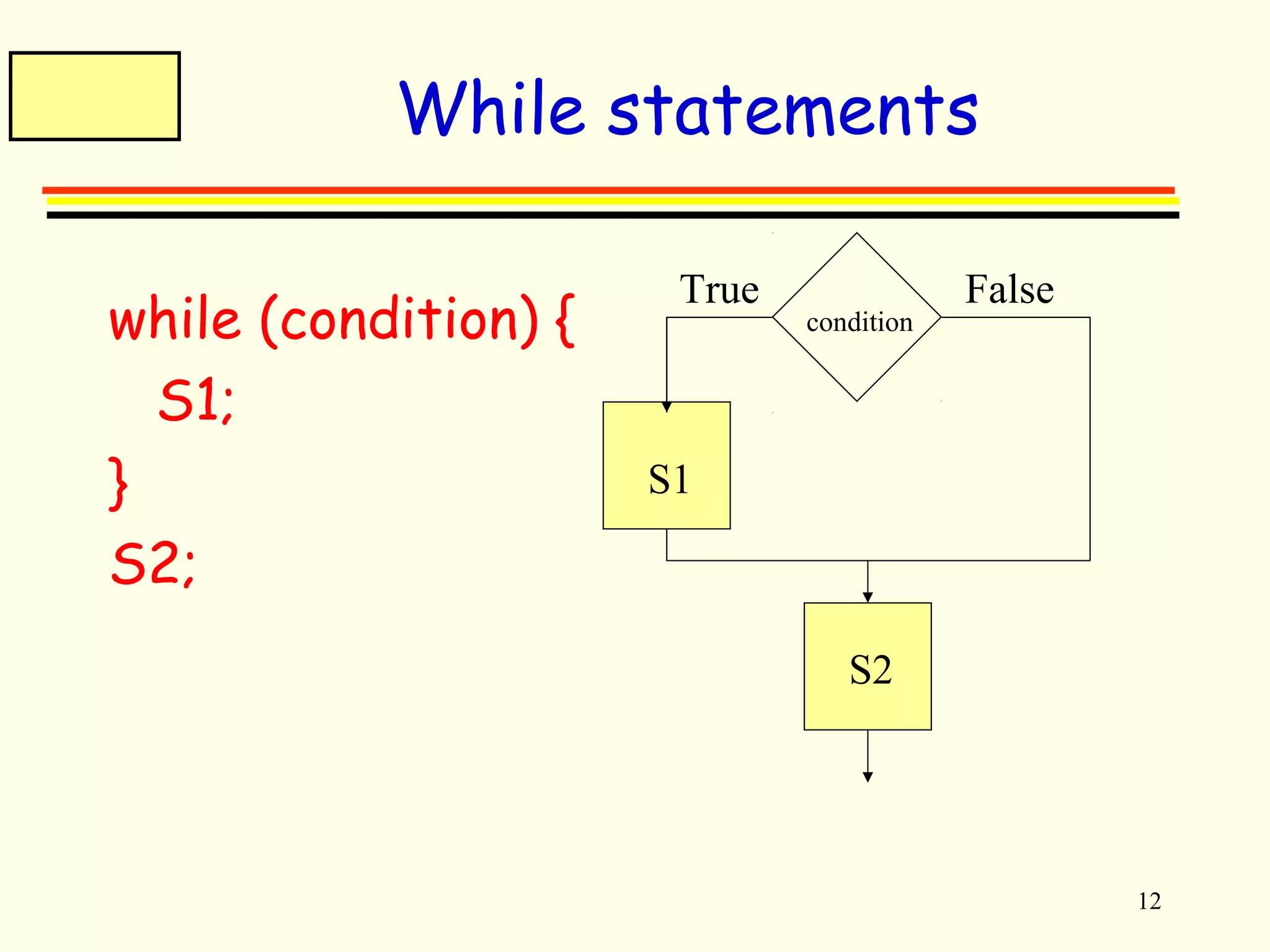 While statements

while (condition) {
S1;
}
S2;

True
condition
False
S1
S2

12